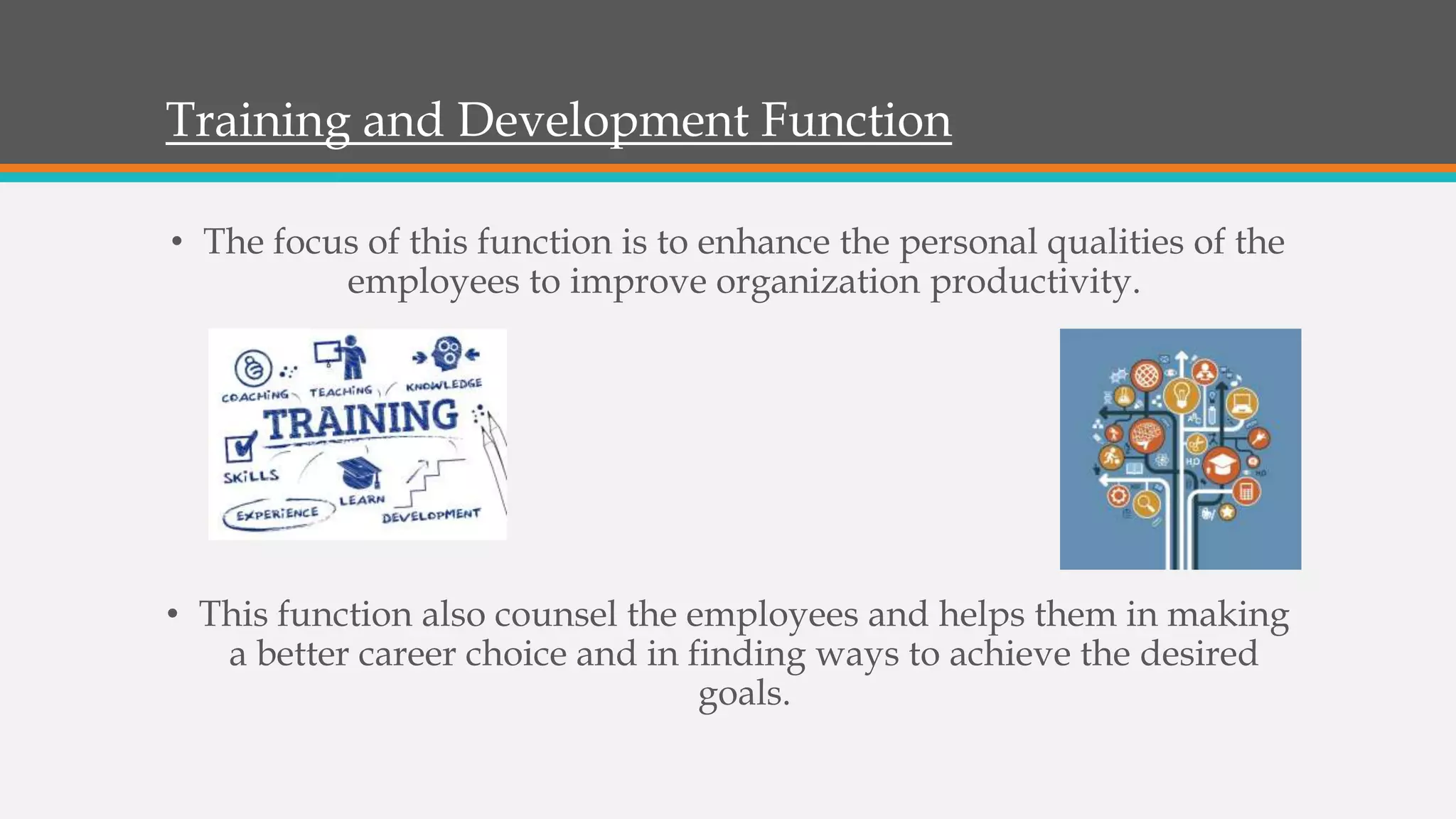 Training and Development Function

• The focus of this function is to enhance the personal qualities of the employees to improve organization productivity.

COACHING TEACHING KNOWLEDGE
TRAINING
SKILLS
LEARN
EXPERIENCE
DEVELOPMENT

• This function also counsel the employees and helps them in making a better career choice and in finding ways to achieve the desired goals.